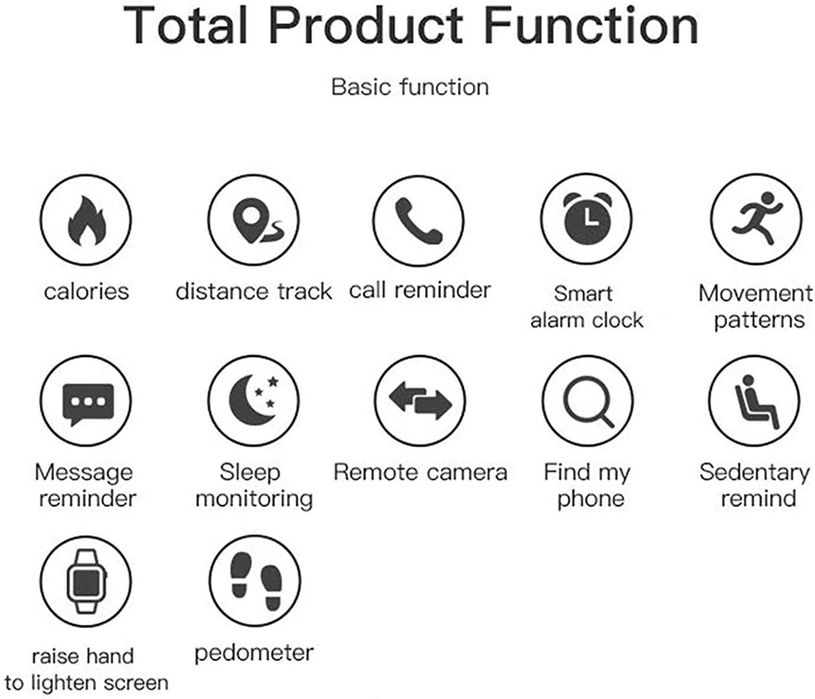 Total Product Function

Basic function

calories

distance track

call reminder

Smart alarm clock

Movement patterns

Message reminder

Sleep monitoring

Remote camera

Find my phone

Sedentary remind

raise hand to lighten screen

pedometer